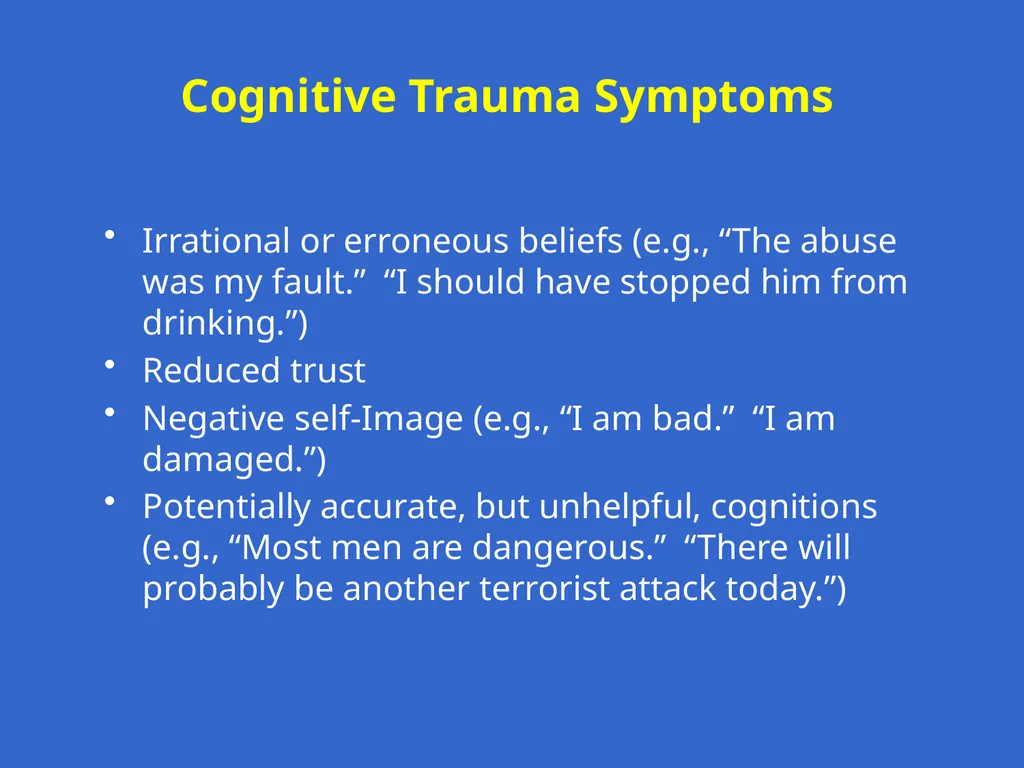 Cognitive Trauma Symptoms

• Irrational or erroneous beliefs (e.g., “The abuse was my fault.” “I should have stopped him from drinking.”)
• Reduced trust
• Negative self-Image (e.g., “I am bad.” “I am damaged.”)
• Potentially accurate, but unhelpful, cognitions (e.g., “Most men are dangerous.” “There will probably be another terrorist attack today.”)